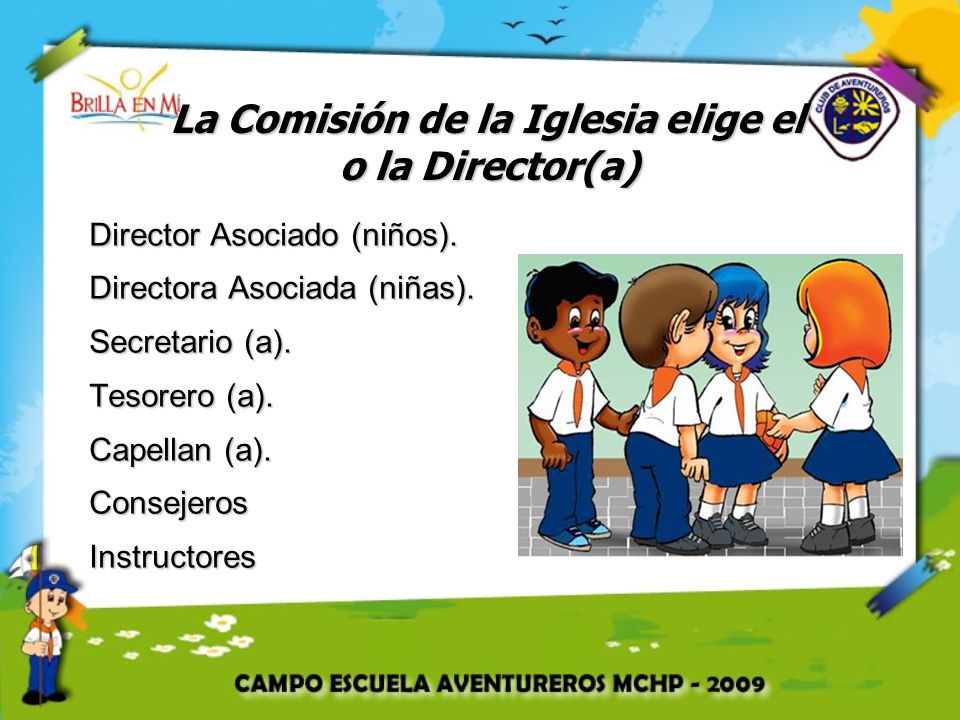 BRILLA EN MI

CLUB DE AVENTUREROS

La Comisión de la Iglesia elige el o la Director(a)

Director Asociado (niños).

Directora Asociada (niñas).

Secretario (a).

Tesorero (a).

Capellan (a).

Consejeros

Instructores

CAMPO ESCUELA AVENTUREROS MCHP - 2009